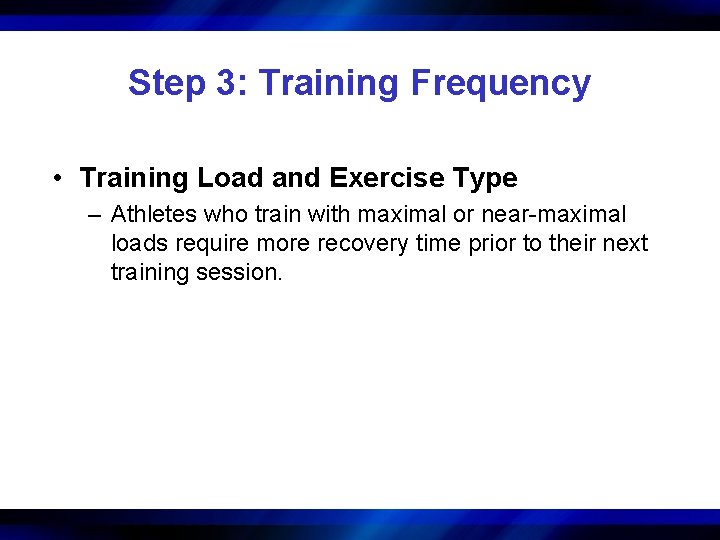 Step 3: Training Frequency

• Training Load and Exercise Type

– Athletes who train with maximal or near-maximal loads require more recovery time prior to their next training session.